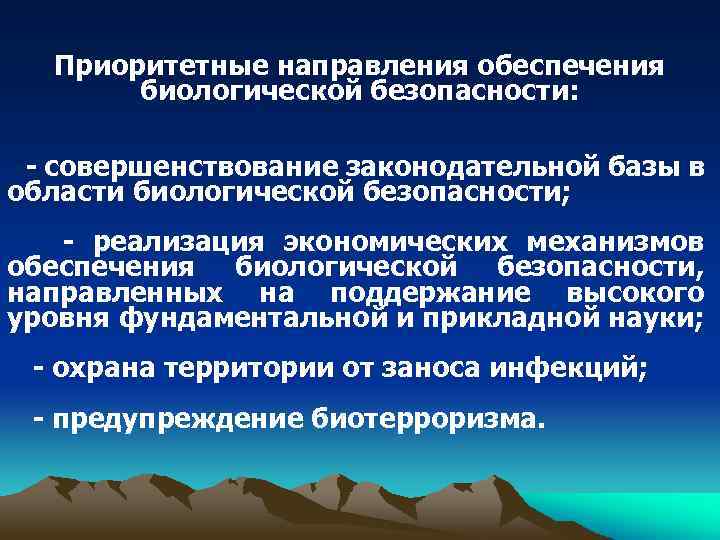 Приоритетные направления обеспечения биологической безопасности:

- совершенствование законодательной базы в области биологической безопасности;

- реализация экономических механизмов обеспечения биологической безопасности, направленных на поддержание высокого уровня фундаментальной и прикладной науки;

- охрана территории от заноса инфекций;

- предупреждение биотерроризма.